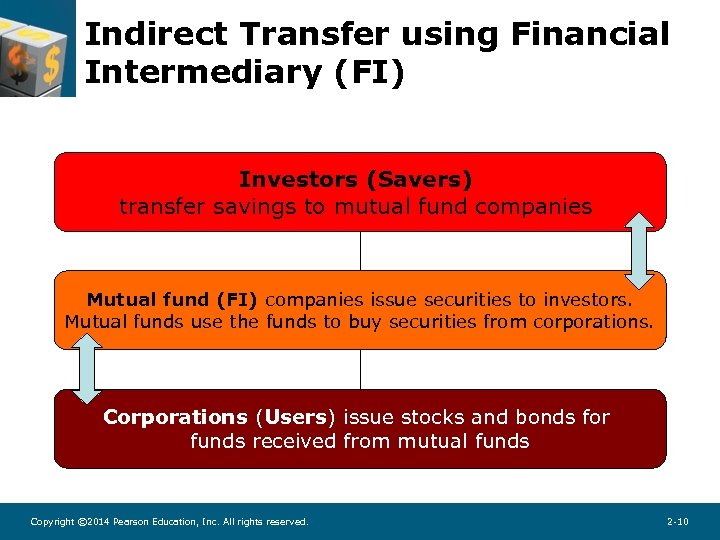 Indirect Transfer using Financial Intermediary (FI)

Investors (Savers)
transfer savings to mutual fund companies

Mutual fund (FI) companies issue securities to investors. Mutual funds use the funds to buy securities from corporations.

Corporations (Users) issue stocks and bonds for funds received from mutual funds

Copyright ©2014 Pearson Education, Inc. All rights reserved.

2-10